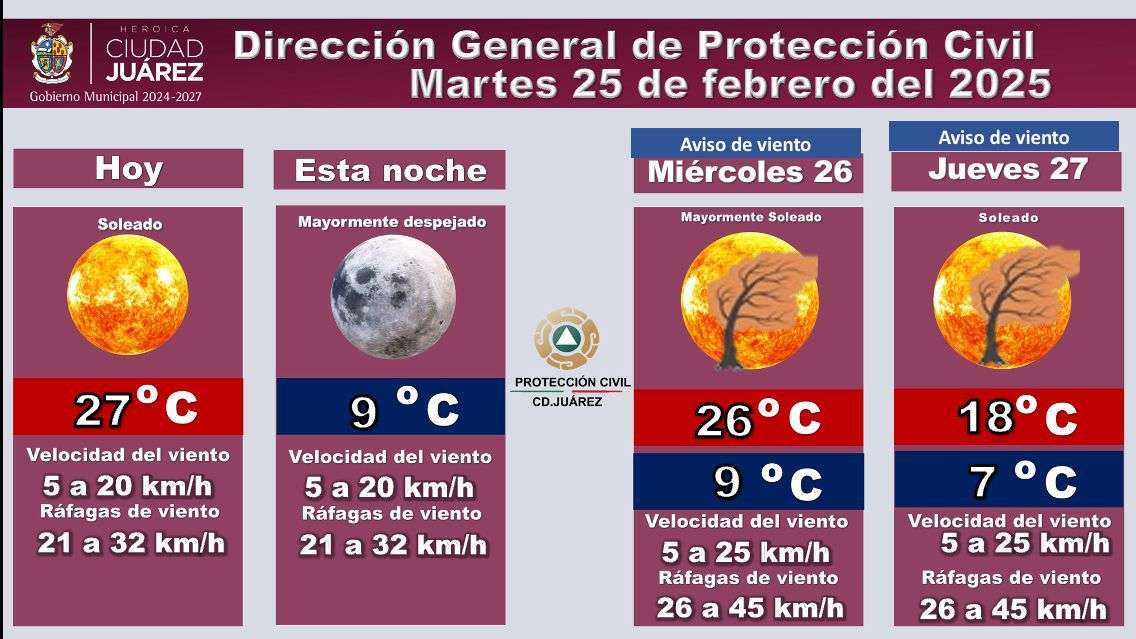 HEROICA
CIUDAD
JUÁREZ
Gobierno Municipal 2024-2027

Dirección General de Protección Civil
Martes 25 de febrero del 2025

Hoy
Soleado
27º C
Velocidad del viento
5 a 20 km/h
Ráfagas de viento
21 a 32 km/h

Esta noche
Mayormente despejado
9 º C
Velocidad del viento
5 a 20 km/h
Ráfagas de viento
21 a 32 km/h

PROTECCIÓN CIVIL
CD.JUÁREZ

Aviso de viento
Miércoles 26
Mayormente Soleado
26º C
9 º C
Velocidad del viento
5 a 25 km/h
Ráfagas de viento
26 a 45 km/h

Aviso de viento
Jueves 27
Soleado
18º C
7 º C
Velocidad del viento
5 a 25 km/h
Ráfagas de viento
26 a 45 km/h